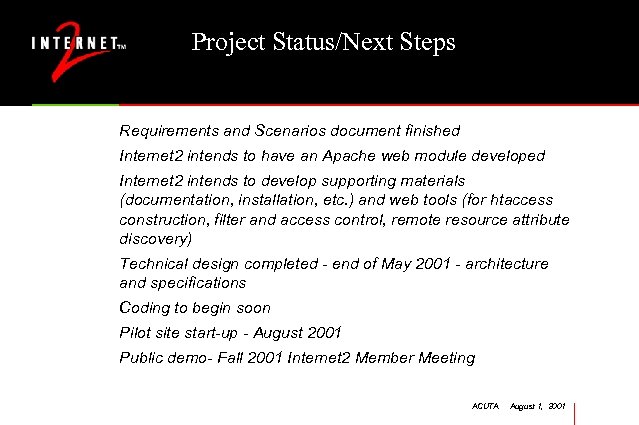 INTERNET™ 2

Project Status/Next Steps

Requirements and Scenarios document finished

Internet2 intends to have an Apache web module developed

Internet2 intends to develop supporting materials (documentation, installation, etc.) and web tools (for htaccess construction, filter and access control, remote resource attribute discovery)

Technical design completed - end of May 2001 - architecture and specifications

Coding to begin soon

Pilot site start-up - August 2001

Public demo- Fall 2001 Internet2 Member Meeting

ACUTA August 1, 2001